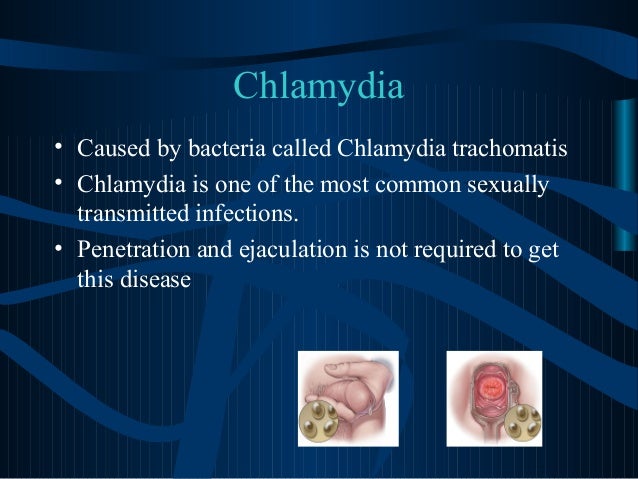 Chlamydia

• Caused by bacteria called Chlamydia trachomatis
• Chlamydia is one of the most common sexually transmitted infections.
• Penetration and ejaculation is not required to get this disease